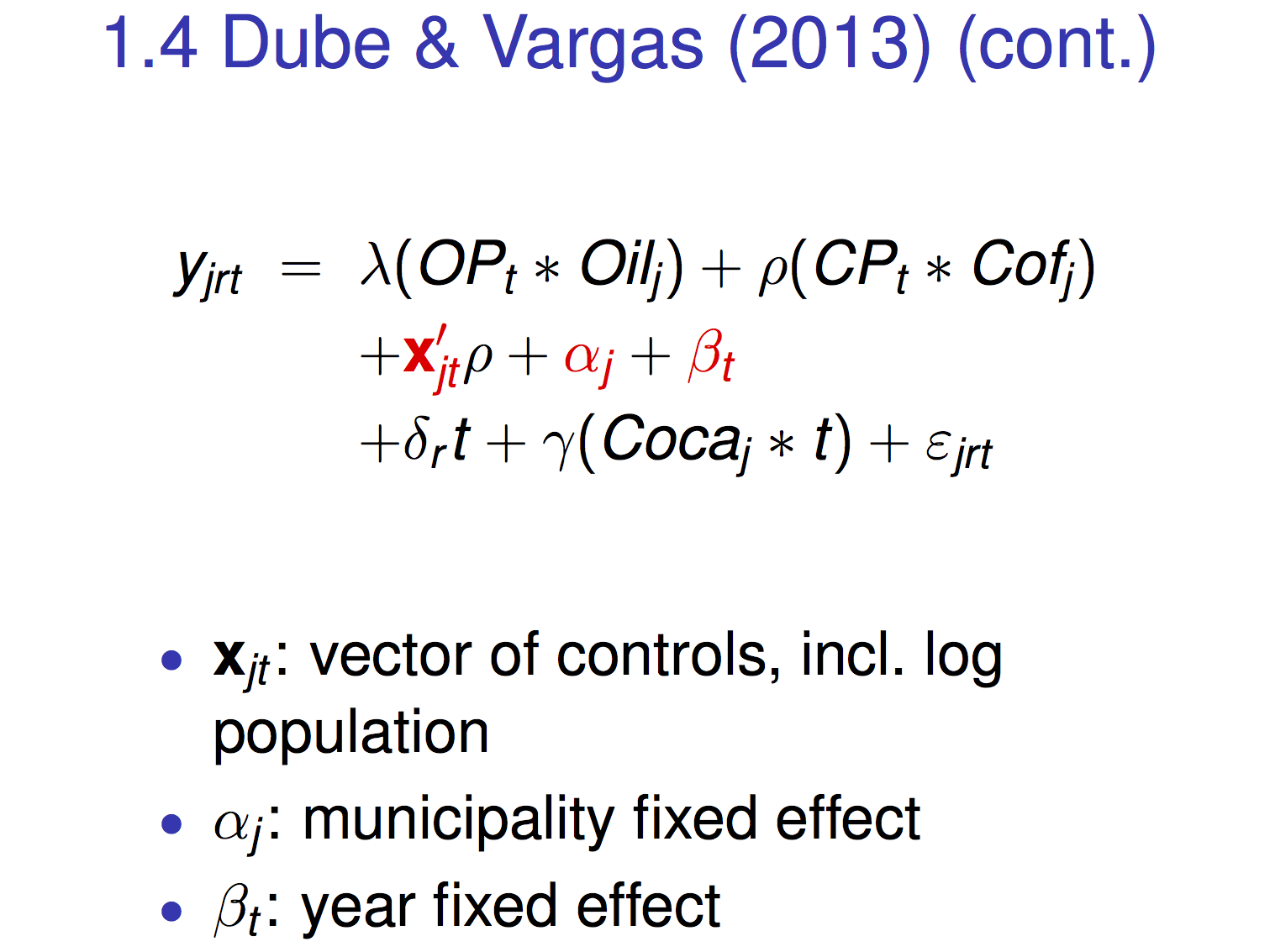 1.4 Dube & Vargas (2013) (cont.)

$y_{jrt} = \lambda(OP_t * Oil_j) + \rho(CP_t * Cof_j)$
$+\mathbf{x}'_{jt}\rho + \alpha_j + \beta_t$
$+\delta_r t + \gamma(Coca_j * t) + \varepsilon_{jrt}$

- $\mathbf{x}_{jt}$: vector of controls, incl. log population
- $\alpha_j$: municipality fixed effect
- $\beta_t$: year fixed effect